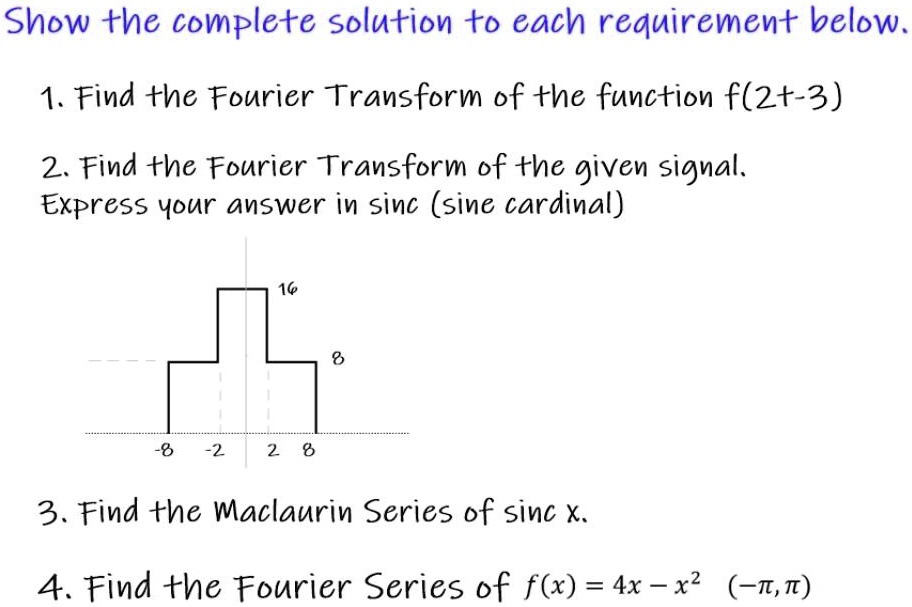 Show the complete solution to each requirement below.

1. Find the Fourier Transform of the function f(2t-3)

2. Find the Fourier Transform of the given signal. Express your answer in sinc (sine cardinal)

16

8

-8 -2 2 8

3. Find the Maclaurin Series of sinc x.

4. Find the Fourier Series of $f(x) = 4x - x^2$ $(-\pi, \pi)$